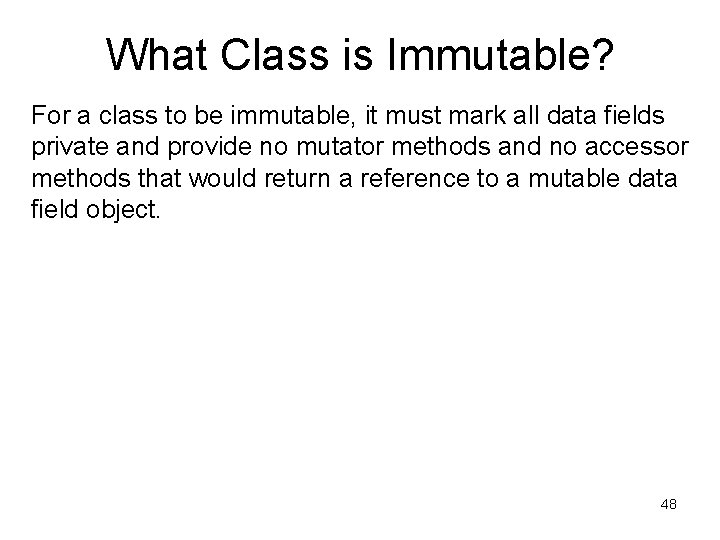 What Class is Immutable?

For a class to be immutable, it must mark all data fields private and provide no mutator methods and no accessor methods that would return a reference to a mutable data field object.

48